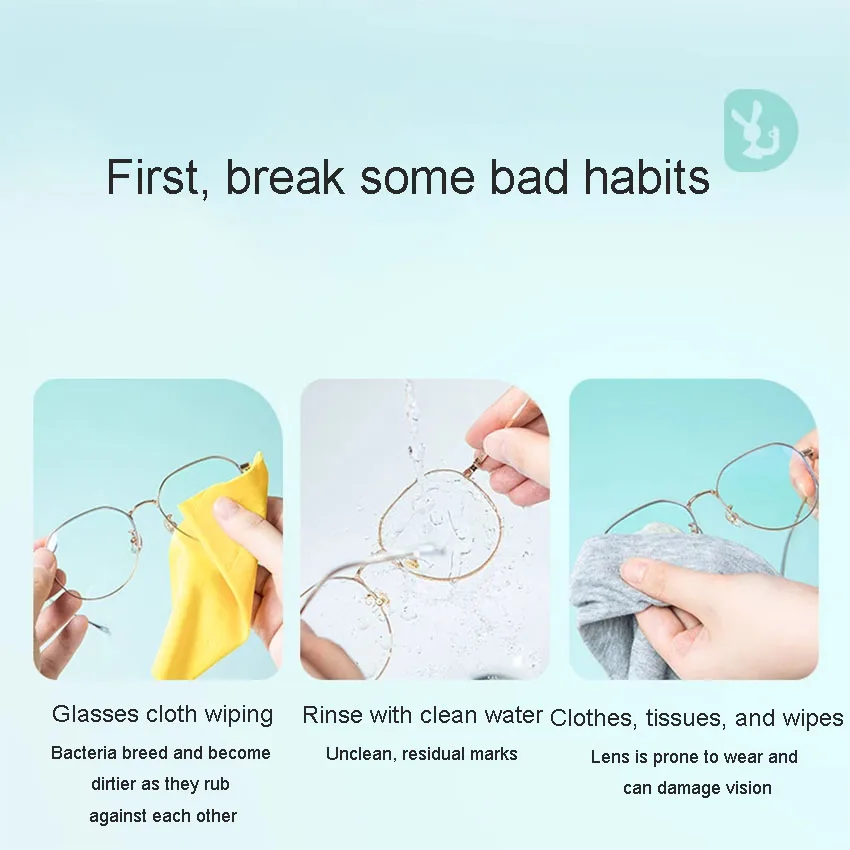 First, break some bad habits

Glasses cloth wiping

Bacteria breed and become dirtier as they rub against each other

Rinse with clean water

Unclean, residual marks

Clothes, tissues, and wipes

Lens is prone to wear and can damage vision